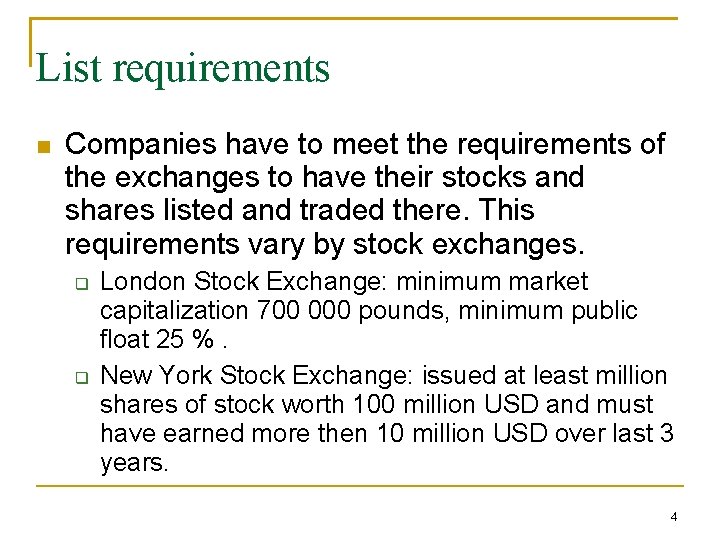 List requirements

Companies have to meet the requirements of the exchanges to have their stocks and shares listed and traded there. This requirements vary by stock exchanges.

London Stock Exchange: minimum market capitalization 700 000 pounds, minimum public float 25 % .

New York Stock Exchange: issued at least million shares of stock worth 100 million USD and must have earned more then 10 million USD over last 3 years.

4